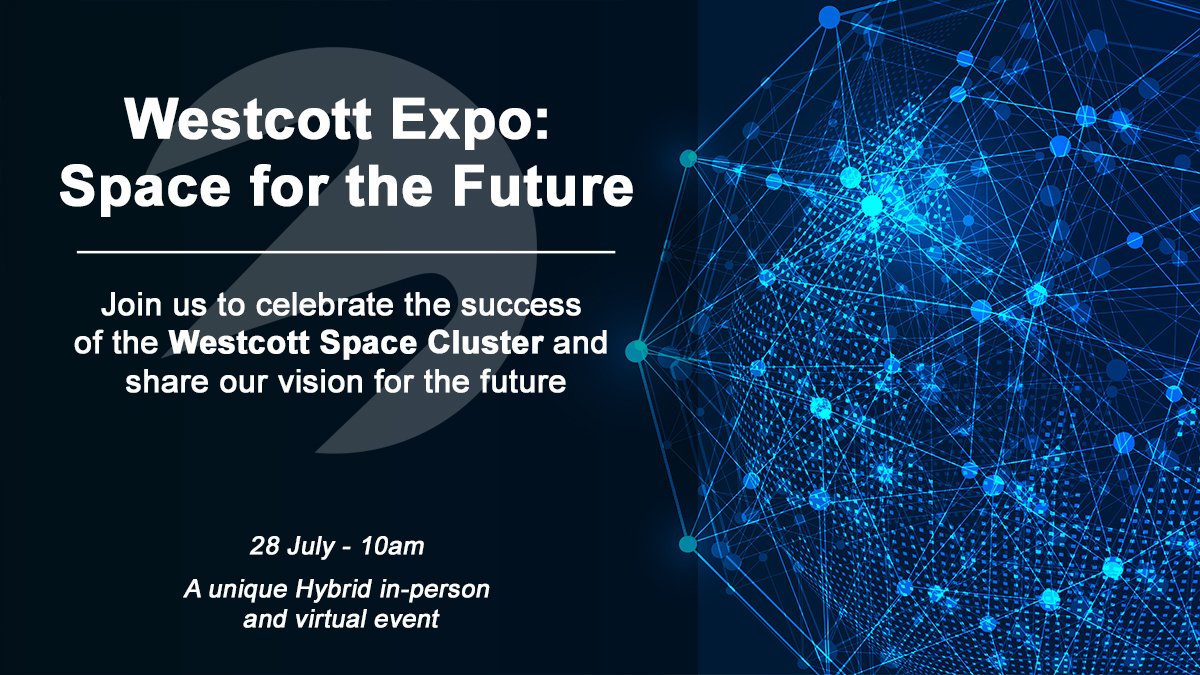 Westcott Expo:
Space for the Future

Join us to celebrate the success of the Westcott Space Cluster and share our vision for the future

28 July - 10am

A unique Hybrid in-person and virtual event